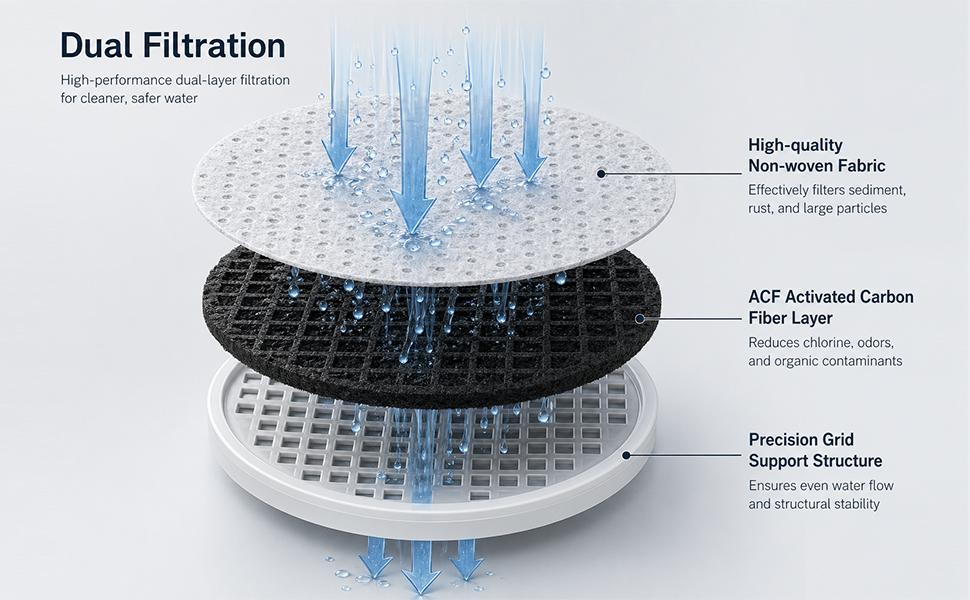 Dual Filtration

High-performance dual-layer filtration for cleaner, safer water

High-quality Non-woven Fabric

Effectively filters sediment, rust, and large particles

ACF Activated Carbon Fiber Layer

Reduces chlorine, odors, and organic contaminants

Precision Grid Support Structure

Ensures even water flow and structural stability